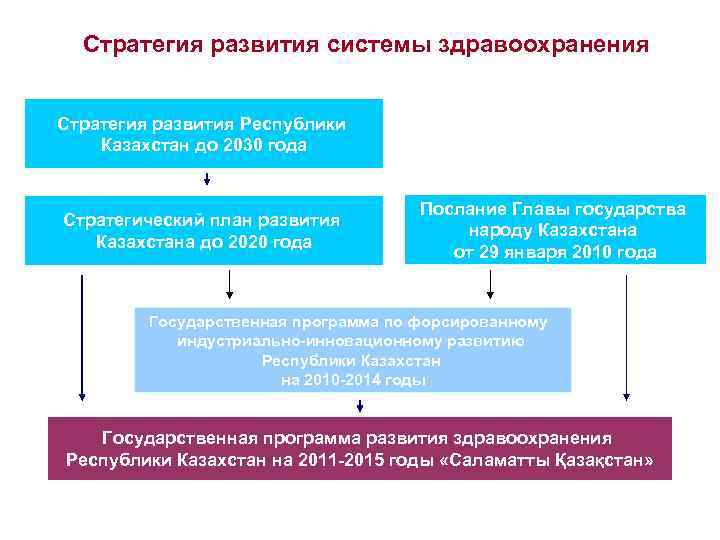 Стратегия развития системы здравоохранения

Стратегия развития Республики Казахстан до 2030 года

Стратегический план развития Казахстана до 2020 года

Послание Главы государства народу Казахстана от 29 января 2010 года

Государственная программа по форсированному индустриально-инновационному развитию Республики Казахстан на 2010-2014 годы

Государственная программа развития здравоохранения Республики Казахстан на 2011-2015 годы «Саламатты Қазақстан»